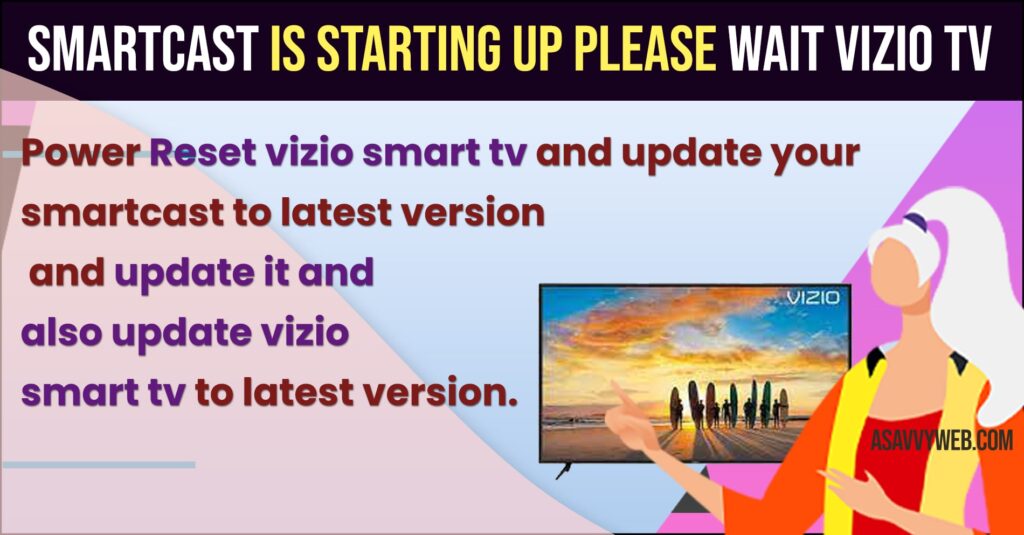 SMARTCAST IS STARTING UP PLEASE WAIT VIZIO TV

Power Reset vizio smart tv and update your smartcast to latest version and update it and also update vizio smart tv to latest version.

VIZIO

ASAVVYWEB.COM